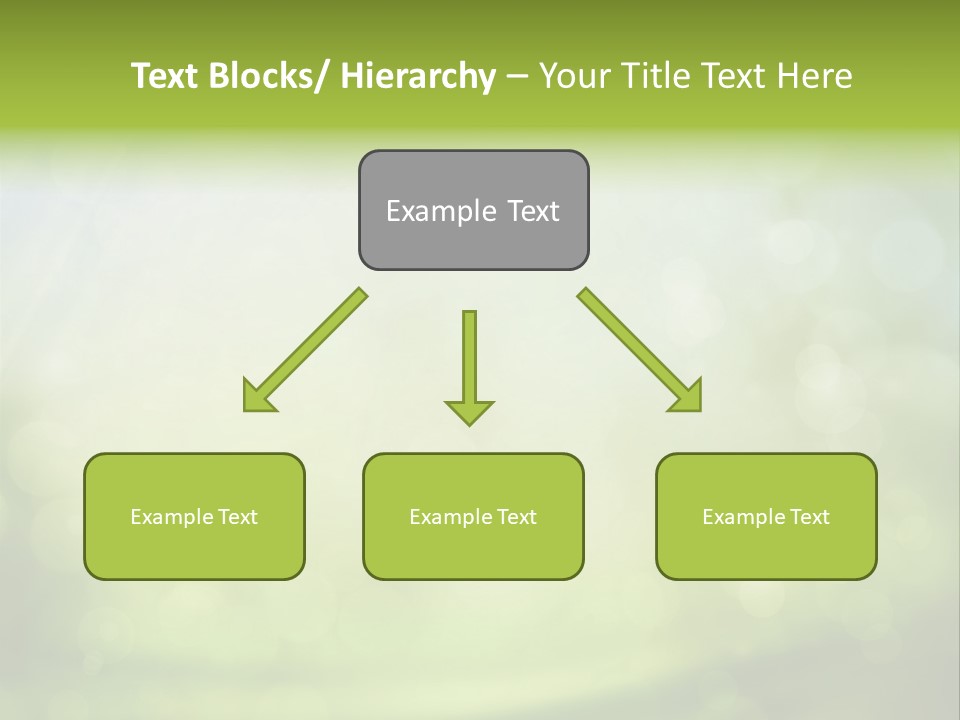 Text Blocks/ Hierarchy – Your Title Text Here

Example Text

Example Text

Example Text

Example Text